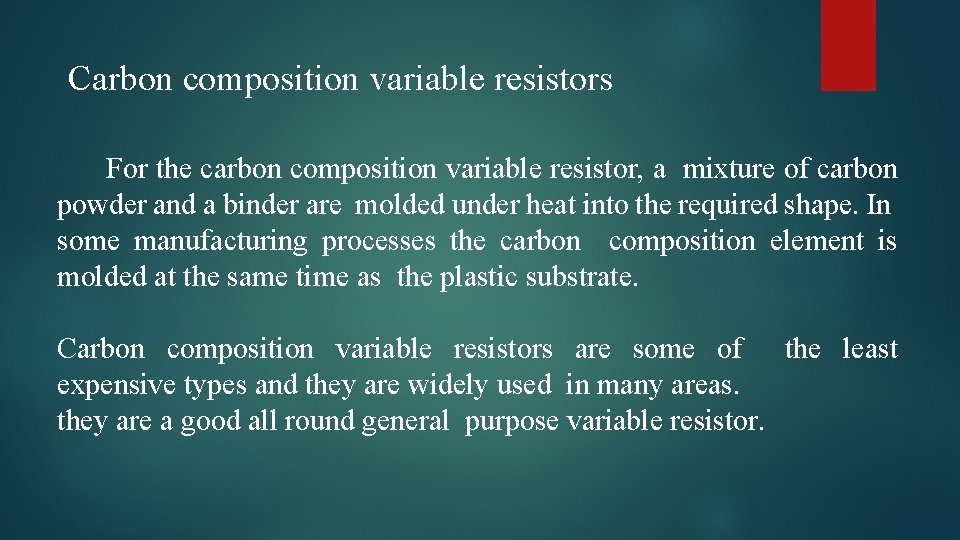 Carbon composition variable resistors

For the carbon composition variable resistor, a mixture of carbon powder and a binder are molded under heat into the required shape. In some manufacturing processes the carbon composition element is molded at the same time as the plastic substrate.

Carbon composition variable resistors are some of the least expensive types and they are widely used in many areas.
they are a good all round general purpose variable resistor.